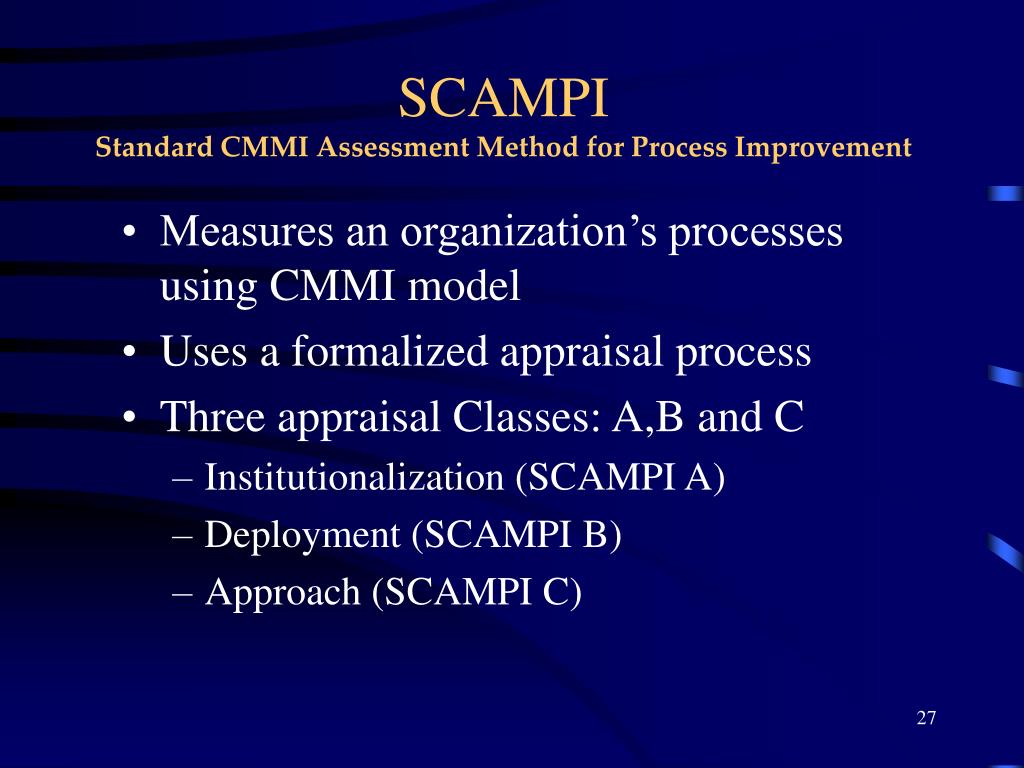 SCAMPI
Standard CMMI Assessment Method for Process Improvement

• Measures an organization’s processes using CMMI model
• Uses a formalized appraisal process
• Three appraisal Classes: A,B and C
– Institutionalization (SCAMPI A)
– Deployment (SCAMPI B)
– Approach (SCAMPI C)

27